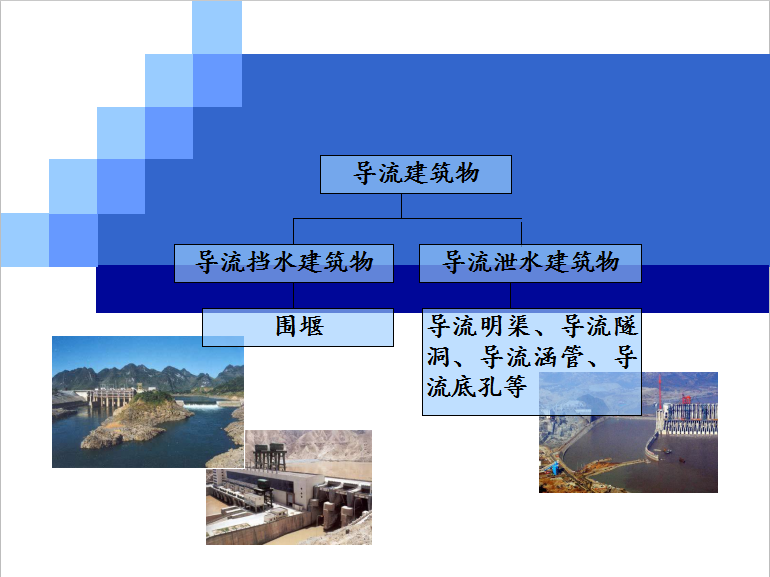 导流建筑物

导流挡水建筑物

导流泄水建筑物

围堰

导流明渠、导流隧洞、导流涵管、导流底孔等